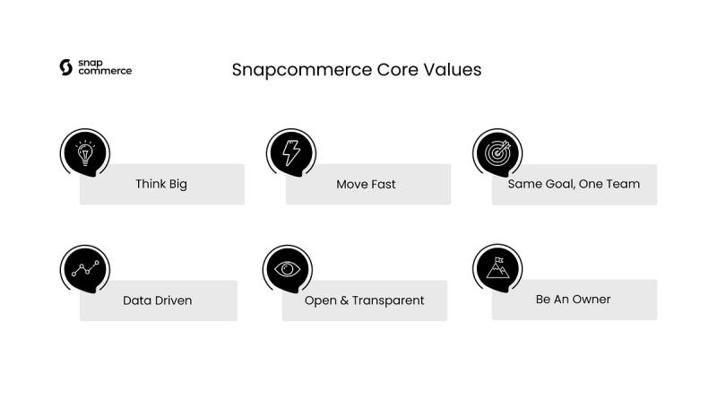 snap commerce

Snapcommerce Core Values

Think Big

Move Fast

Same Goal, One Team

Data Driven

Open & Transparent

Be An Owner